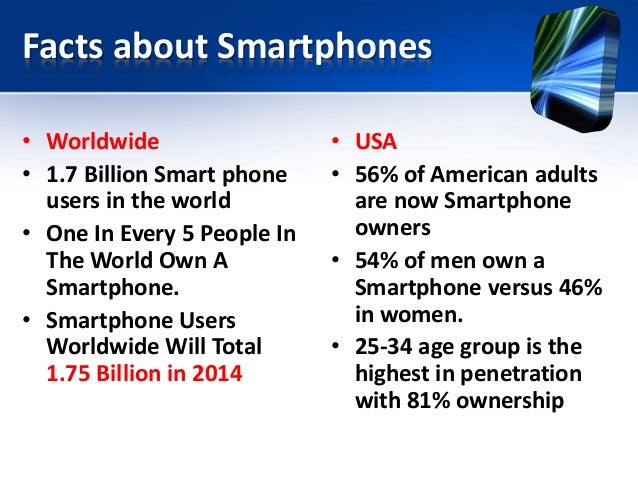 Facts about Smartphones

• Worldwide
• 1.7 Billion Smart phone users in the world
• One In Every 5 People In The World Own A Smartphone.
• Smartphone Users Worldwide Will Total 1.75 Billion in 2014

• USA
• 56% of American adults are now Smartphone owners
• 54% of men own a Smartphone versus 46% in women.
• 25-34 age group is the highest in penetration with 81% ownership